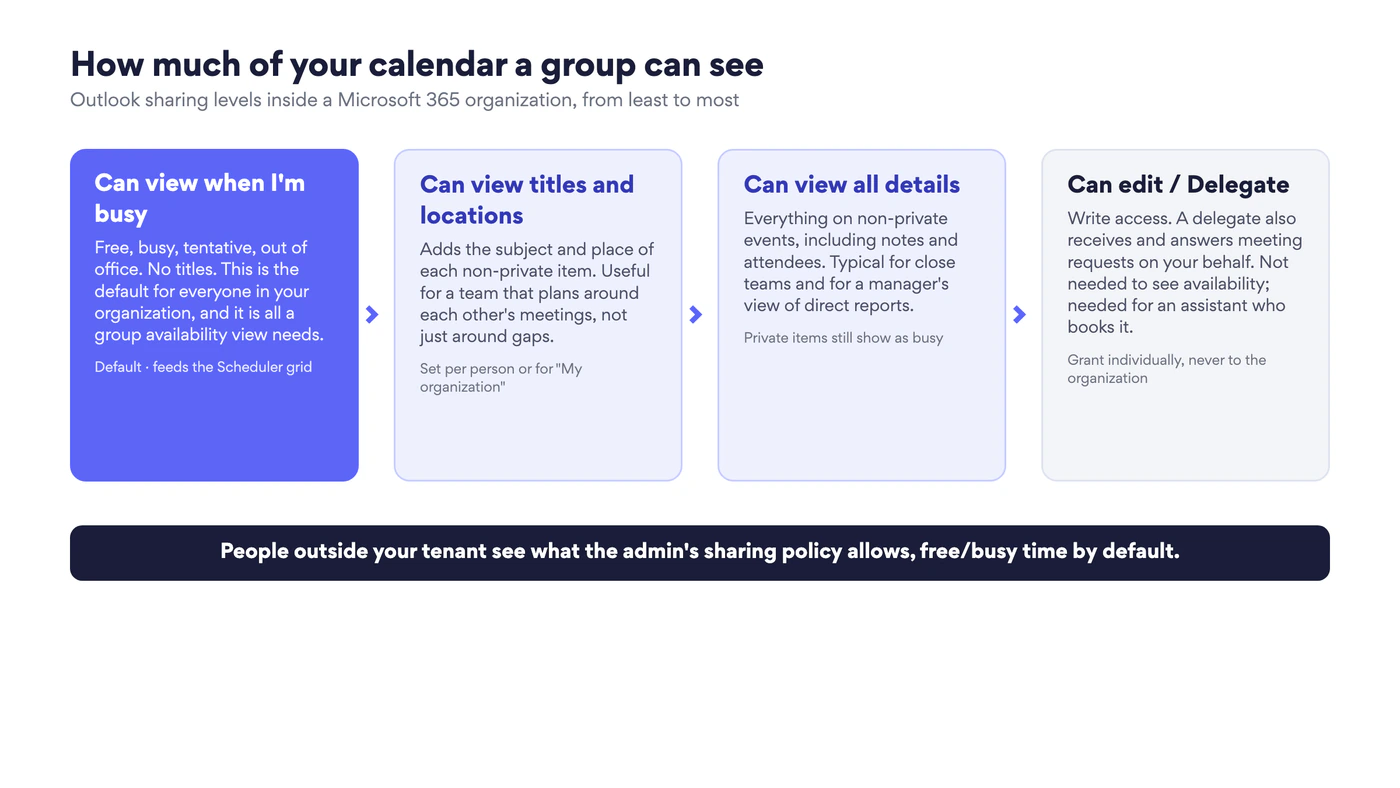 How much of your calendar a group can see

Outlook sharing levels inside a Microsoft 365 organization, from least to most

Can view when I'm busy

Free, busy, tentative, out of office. No titles. This is the default for everyone in your organization, and it is all a group availability view needs.

Default · feeds the Scheduler grid

Can view titles and locations

Adds the subject and place of each non-private item. Useful for a team that plans around each other's meetings, not just around gaps.

Set per person or for "My organization"

Can view all details

Everything on non-private events, including notes and attendees. Typical for close teams and for a manager's view of direct reports.

Private items still show as busy

Can edit / Delegate

Write access. A delegate also receives and answers meeting requests on your behalf. Not needed to see availability; needed for an assistant who books it.

Grant individually, never to the organization

People outside your tenant see what the admin's sharing policy allows, free/busy time by default.